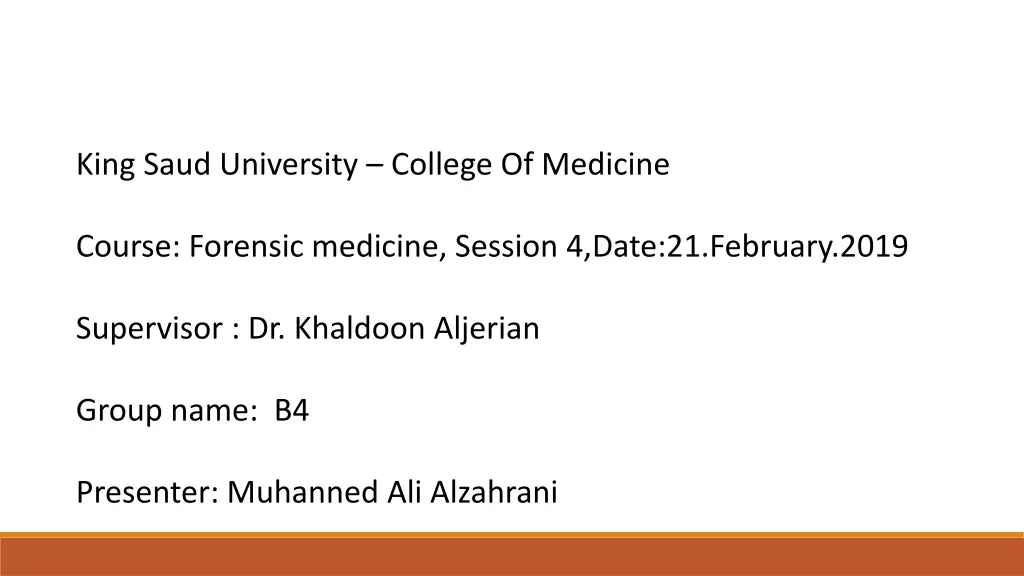 King Saud University – College Of Medicine

Course: Forensic medicine, Session 4,Date:21.February.2019

Supervisor : Dr. Khaldoon Aljerian

Group name: B4

Presenter: Muhanned Ali Alzahrani